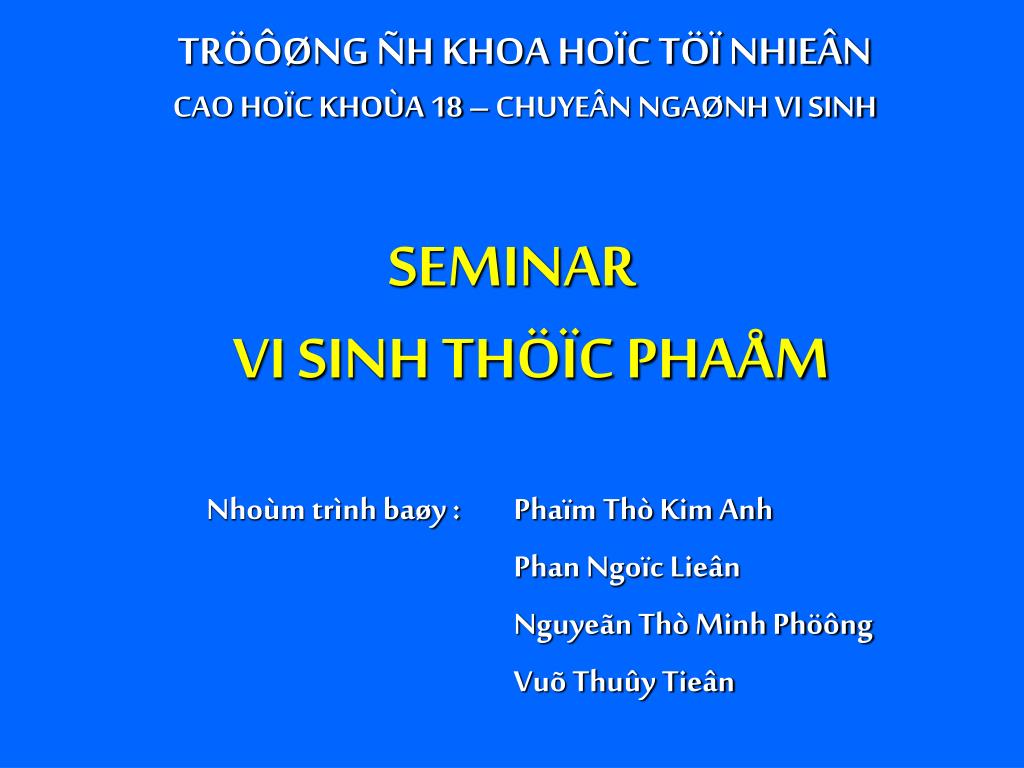 TRÖÔØNG ÑH KHOA HOÏC TÖÏ NHIEÂN
CAO HOÏC KHOÙA 18 – CHUYEÂN NGAØNH VI SINH

SEMINAR
VI SINH THÖÏC PHAÅM

Nhoùm trình baøy : Phaïm Thò Kim Anh
Phan Ngoïc Lieân
Nguyeãn Thò Minh Phöông
Vuõ Thuûy Tieân